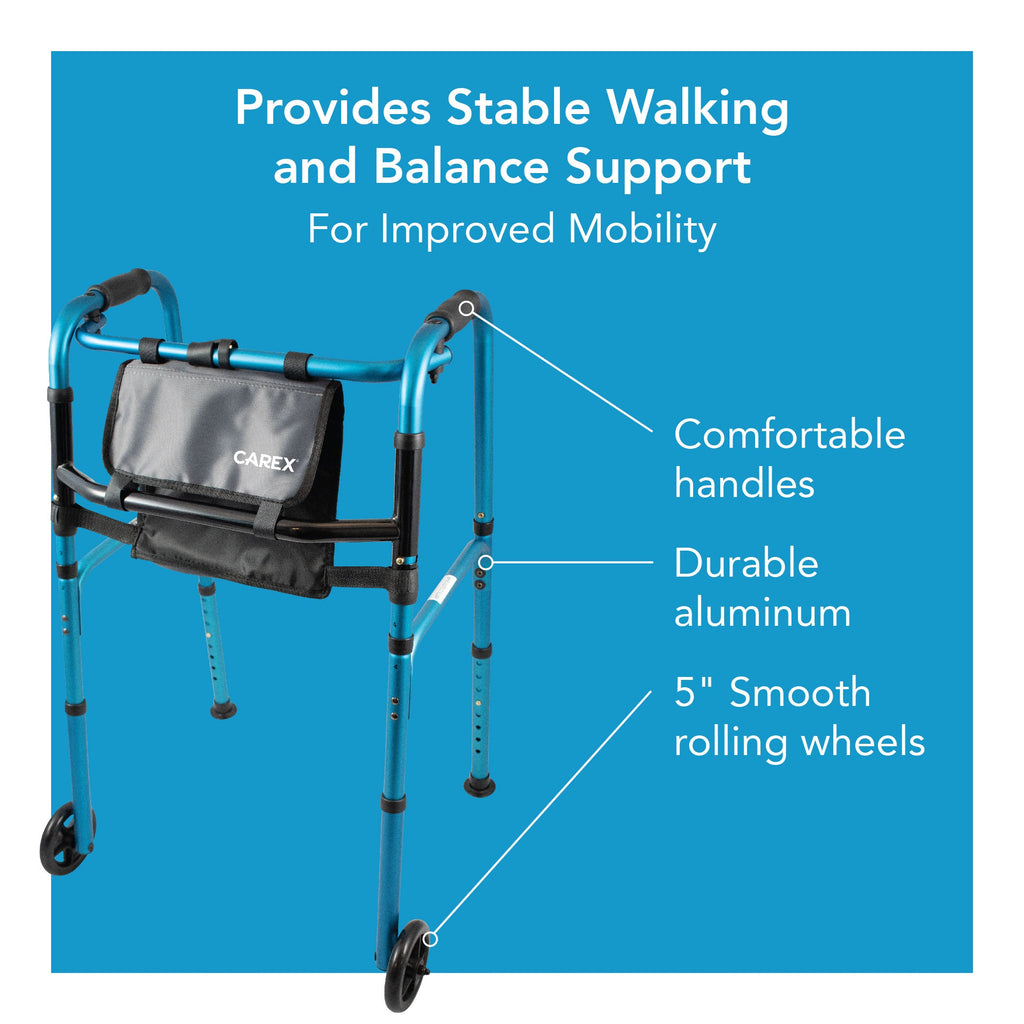 Provides Stable Walking and Balance Support
For Improved Mobility

CAREX

Comfortable handles

Durable aluminum

5" Smooth rolling wheels